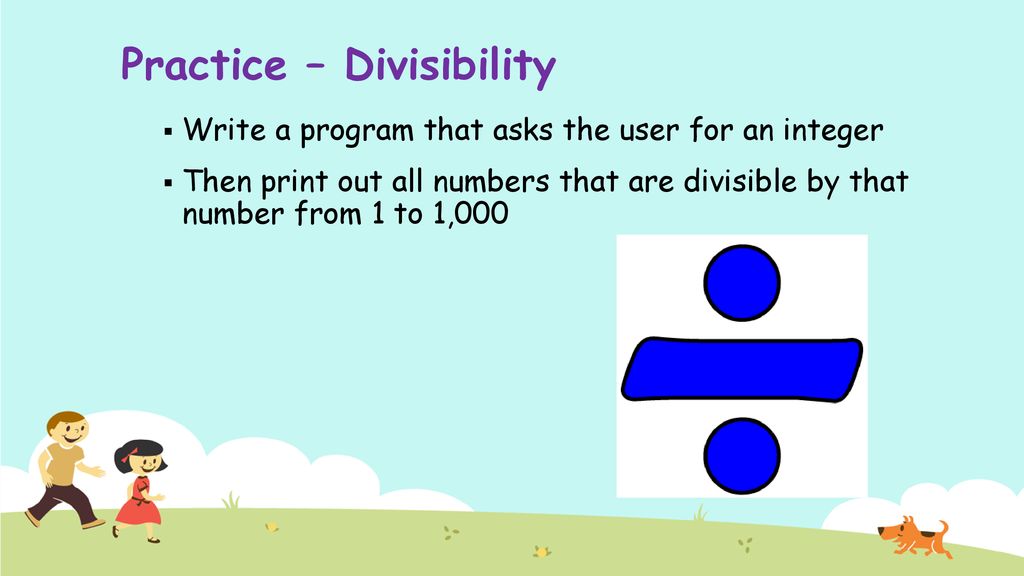 Practice – Divisibility

▪ Write a program that asks the user for an integer

▪ Then print out all numbers that are divisible by that number from 1 to 1,000